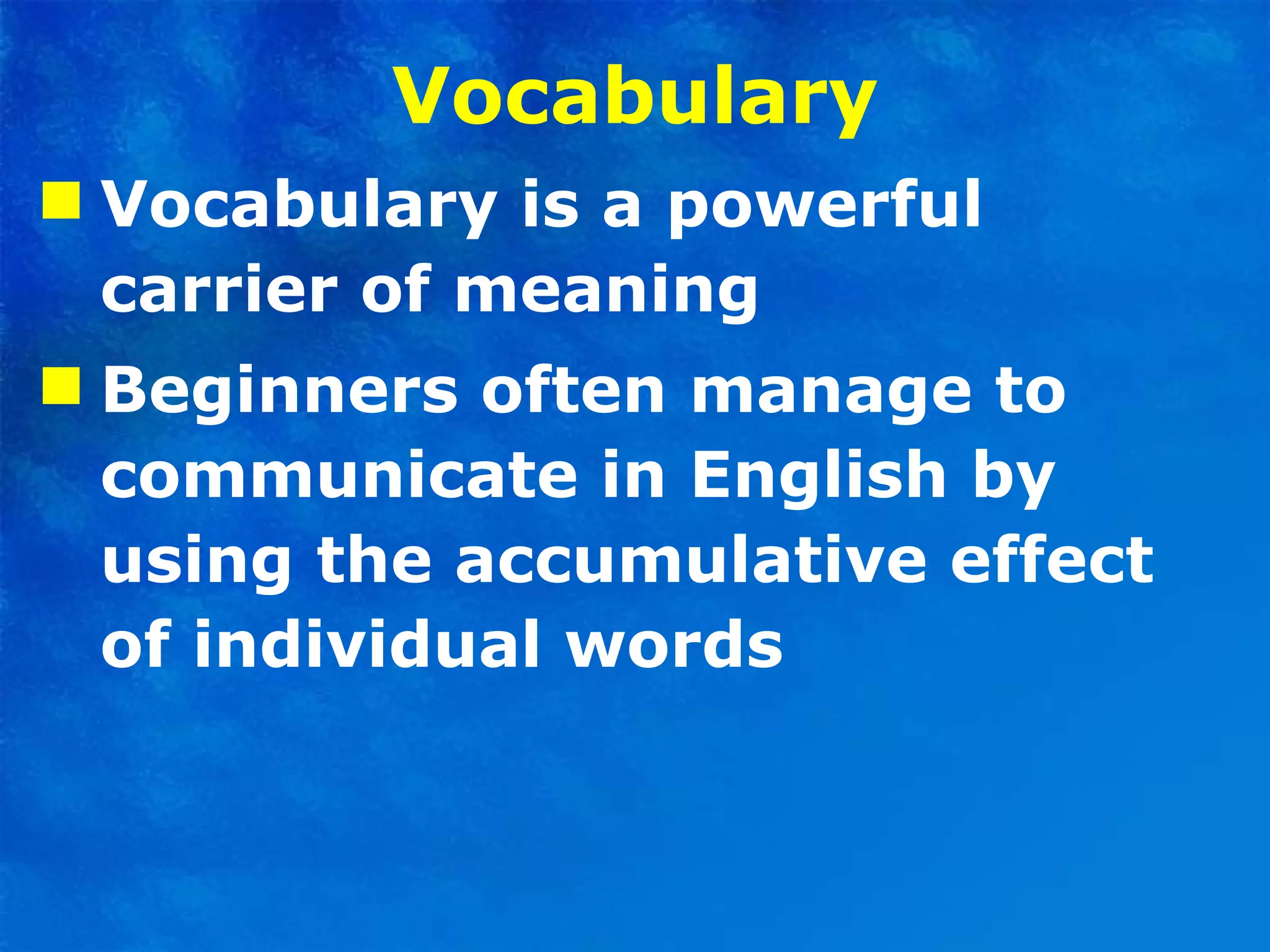 Vocabulary

Vocabulary is a powerful carrier of meaning

Beginners often manage to communicate in English by using the accumulative effect of individual words